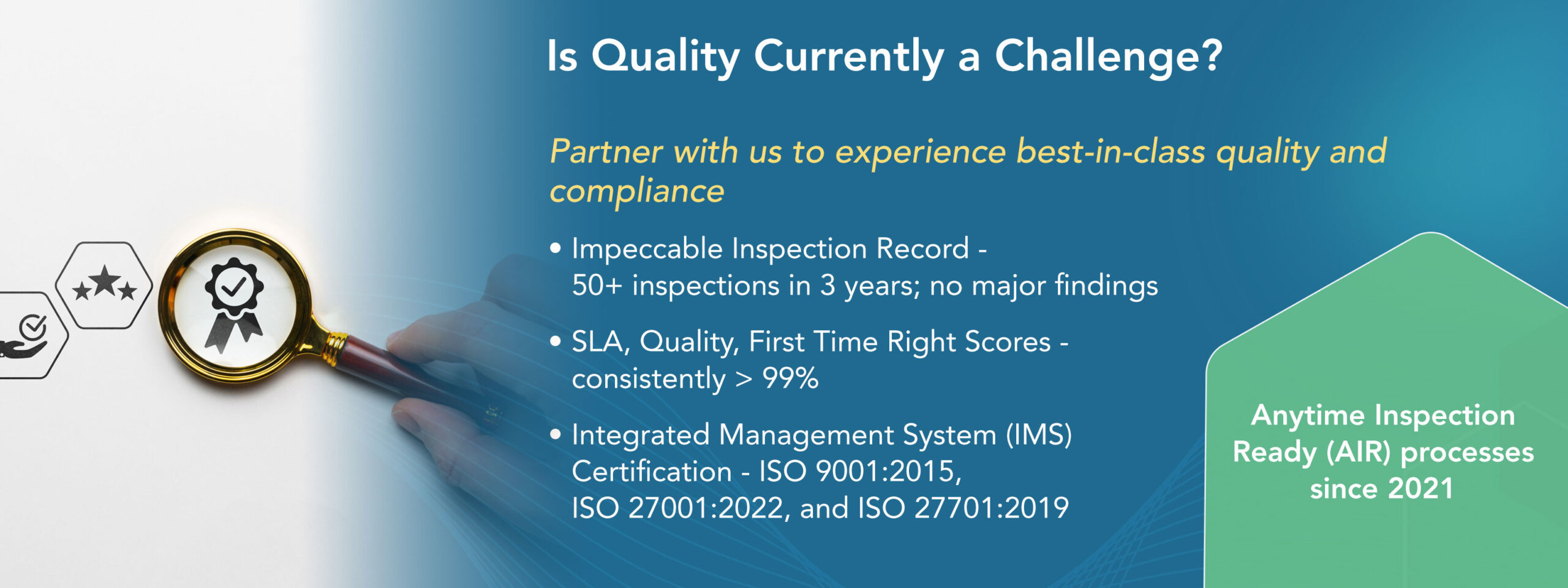 Is Quality Currently a Challenge?

Partner with us to experience best-in-class quality and compliance

• Impeccable Inspection Record - 50+ inspections in 3 years; no major findings

• SLA, Quality, First Time Right Scores - consistently > 99%

• Integrated Management System (IMS) Certification - ISO 9001:2015, ISO 27001:2022, and ISO 27701:2019

Anytime Inspection Ready (AIR) processes since 2021